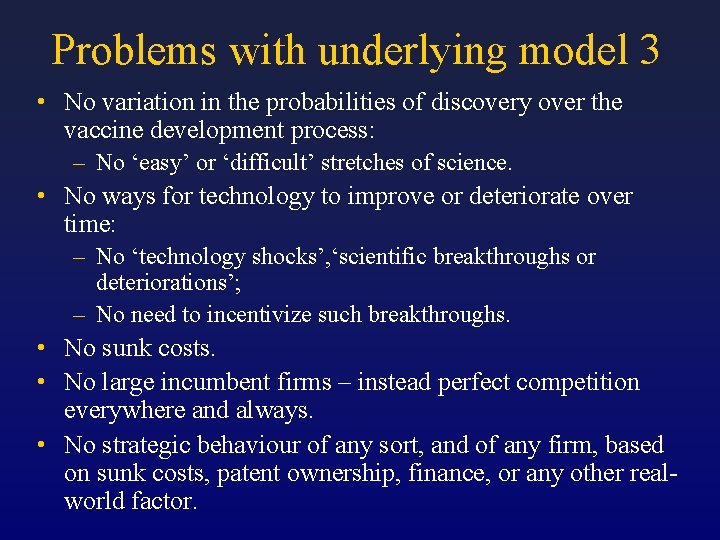 Problems with underlying model 3

• No variation in the probabilities of discovery over the vaccine development process:
  – No ‘easy’ or ‘difficult’ stretches of science.
• No ways for technology to improve or deteriorate over time:
  – No ‘technology shocks’,‘scientific breakthroughs or deteriorations’;
  – No need to incentivize such breakthroughs.
• No sunk costs.
• No large incumbent firms – instead perfect competition everywhere and always.
• No strategic behaviour of any sort, and of any firm, based on sunk costs, patent ownership, finance, or any other real-world factor.